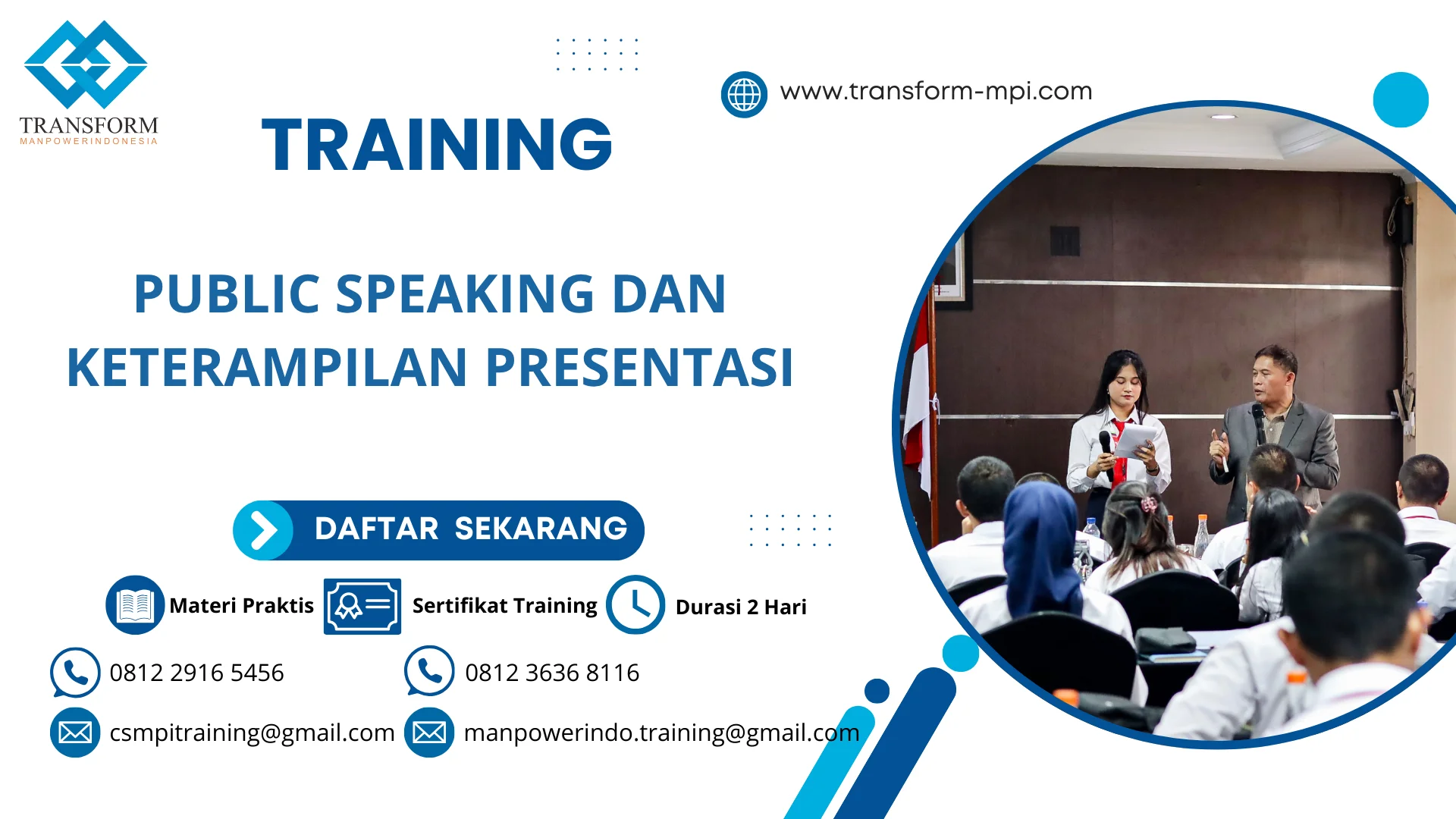 TRANSFORM
MANPOWERINDONESIA

www.transform-mpi.com

TRAINING

PUBLIC SPEAKING DAN KETERAMPILAN PRESENTASI

DAFTAR SEKARANG

Materi Praktis
Sertifikat Training
Durasi 2 Hari

0812 2916 5456
0812 3636 8116

csmpitraining@gmail.com
manpowerindo.training@gmail.com